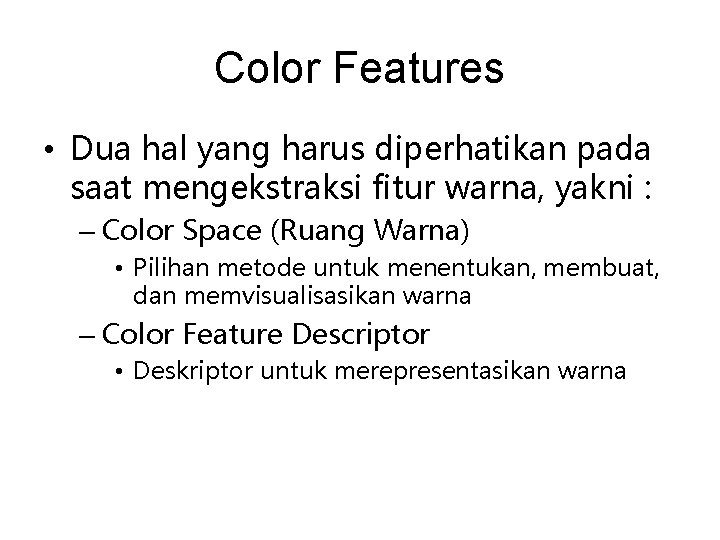 Color Features

• Dua hal yang harus diperhatikan pada saat mengekstraksi fitur warna, yakni :
– Color Space (Ruang Warna)
• Pilihan metode untuk menentukan, membuat, dan memvisualisasikan warna
– Color Feature Descriptor
• Deskriptor untuk merepresentasikan warna